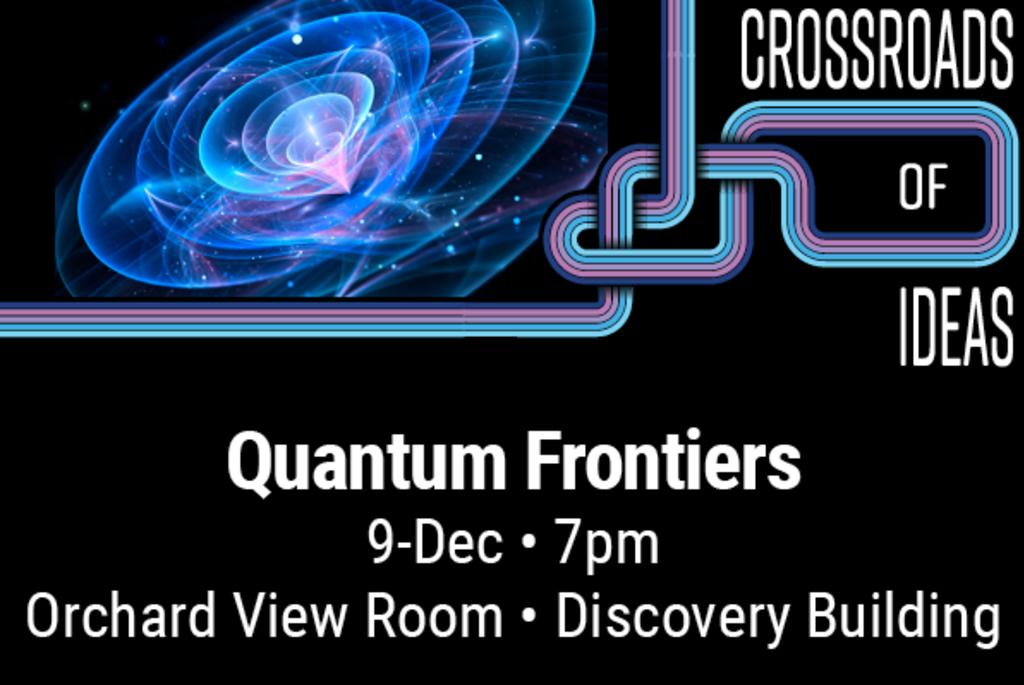 CROSSROADS
OF
IDEAS

Quantum Frontiers
9-Dec • 7pm
Orchard View Room • Discovery Building